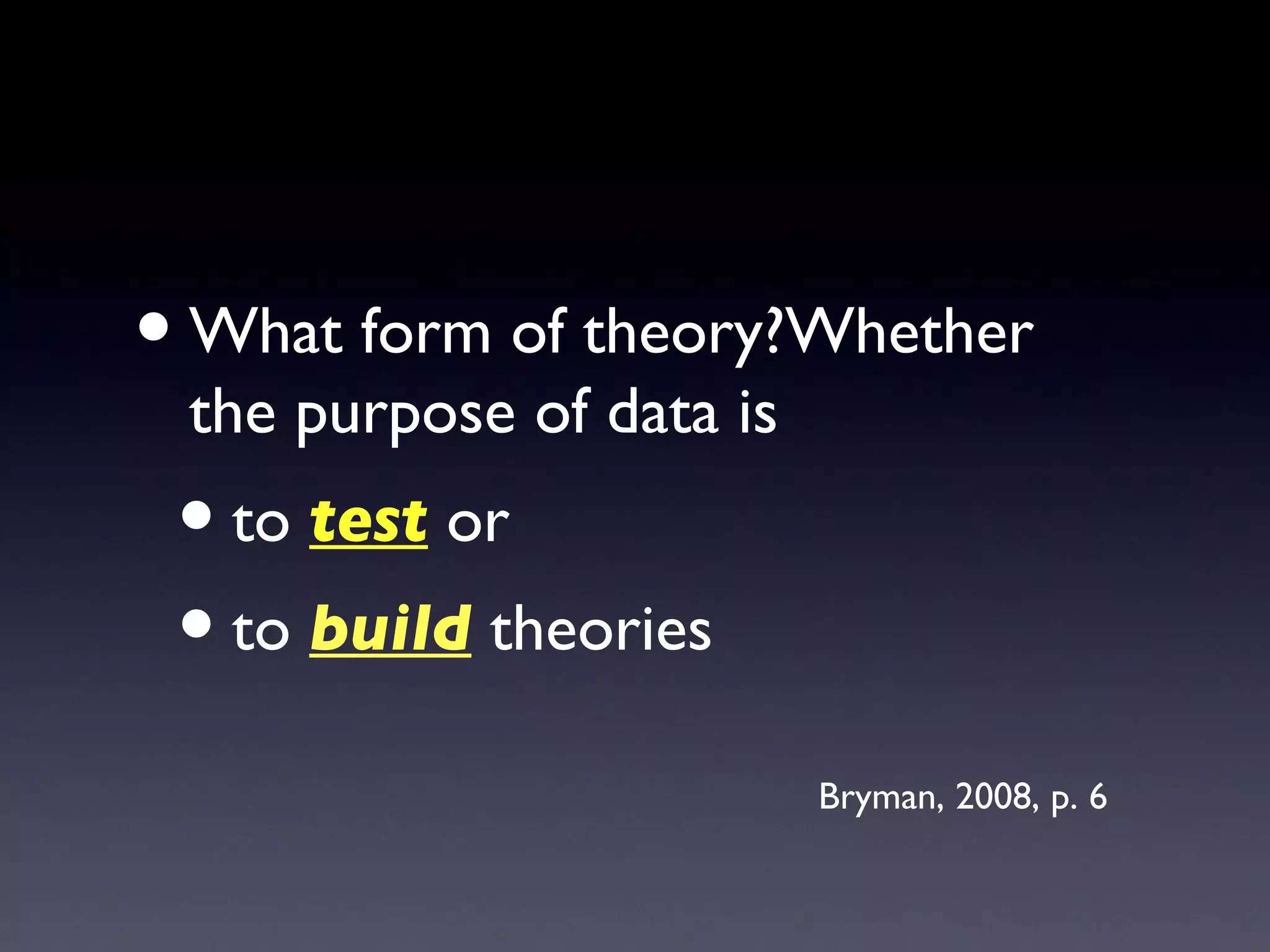 • What form of theory?Whether the purpose of data is

• to test or

• to build theories

Bryman, 2008, p. 6